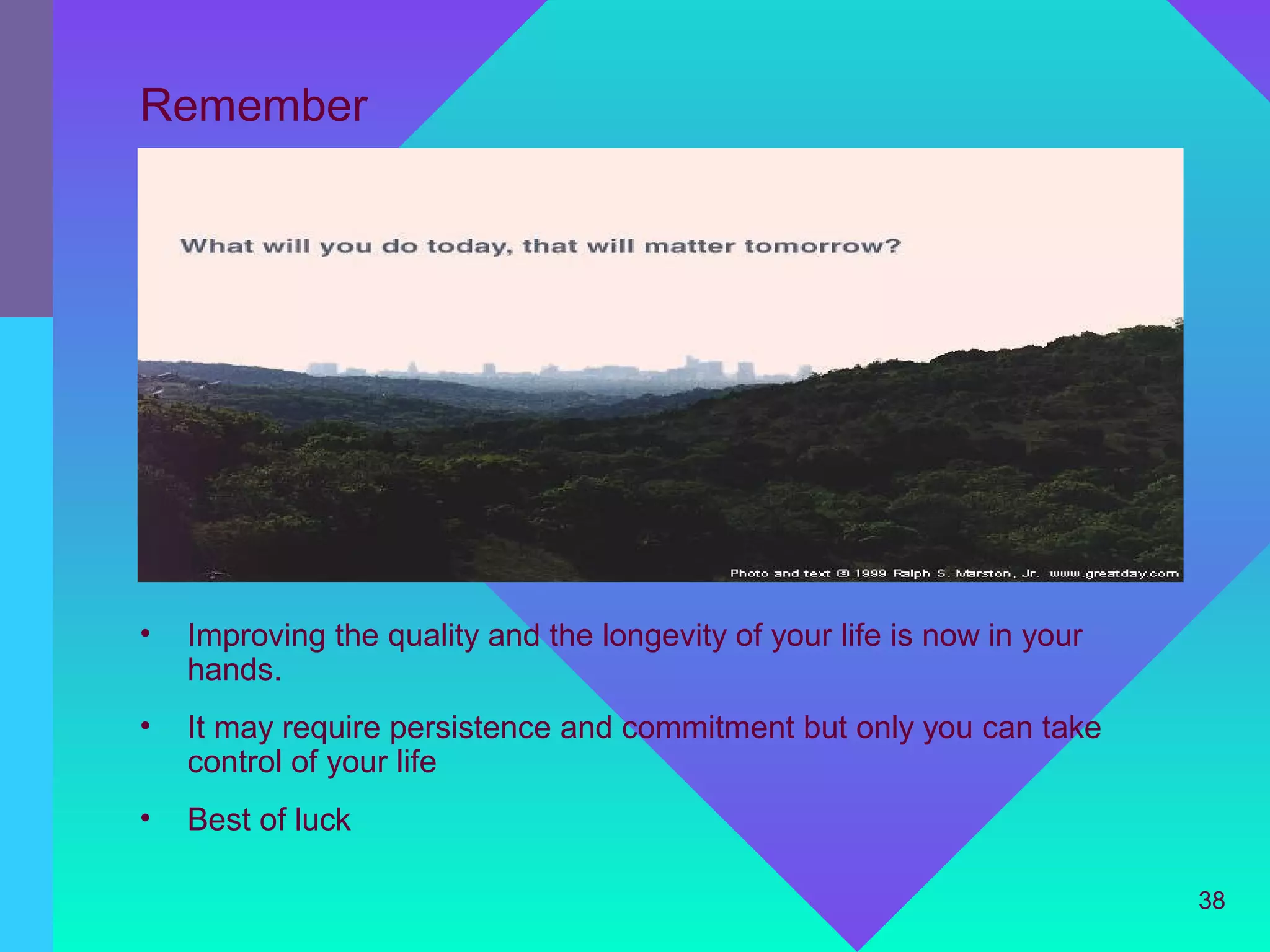 Remember

What will you do today, that will matter tomorrow?

Photo and text © 1999 Ralph S. Marston, Jr. www.greatday.com

• Improving the quality and the longevity of your life is now in your hands.

• It may require persistence and commitment but only you can take control of your life

• Best of luck

38